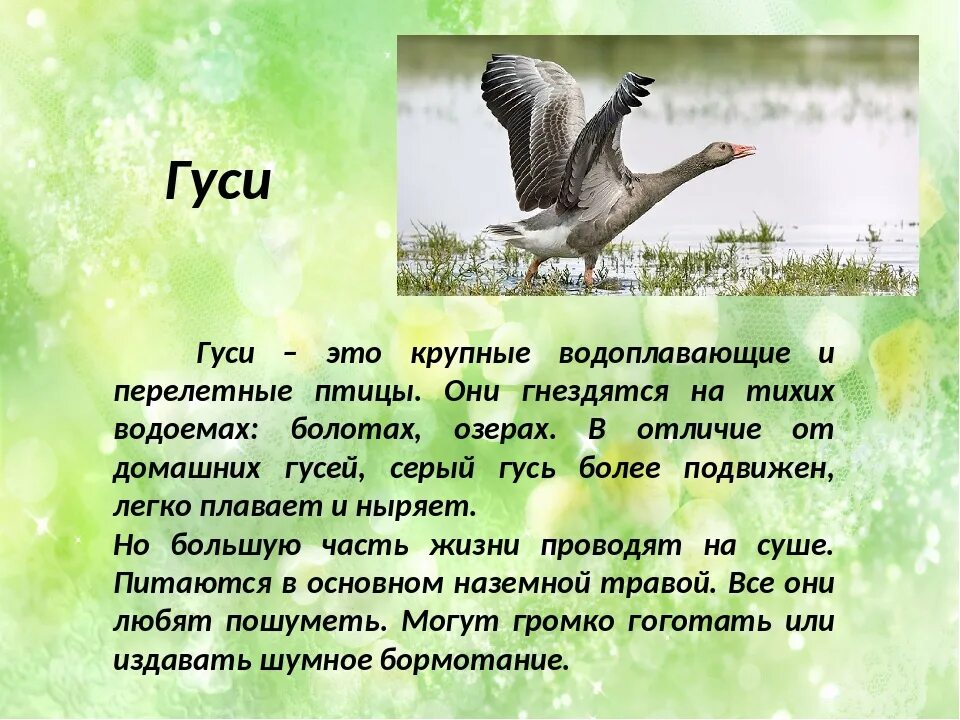 Гуси

Гуси – это крупные водоплавающие и перелетные птицы. Они гнездятся на тихих водоемах: болотах, озерах. В отличие от домашних гусей, серый гусь более подвижен, легко плавает и ныряет.
Но большую часть жизни проводят на суше. Питаются в основном наземной травой. Все они любят пошуметь. Могут громко гоготать или издавать шумное бормотание.